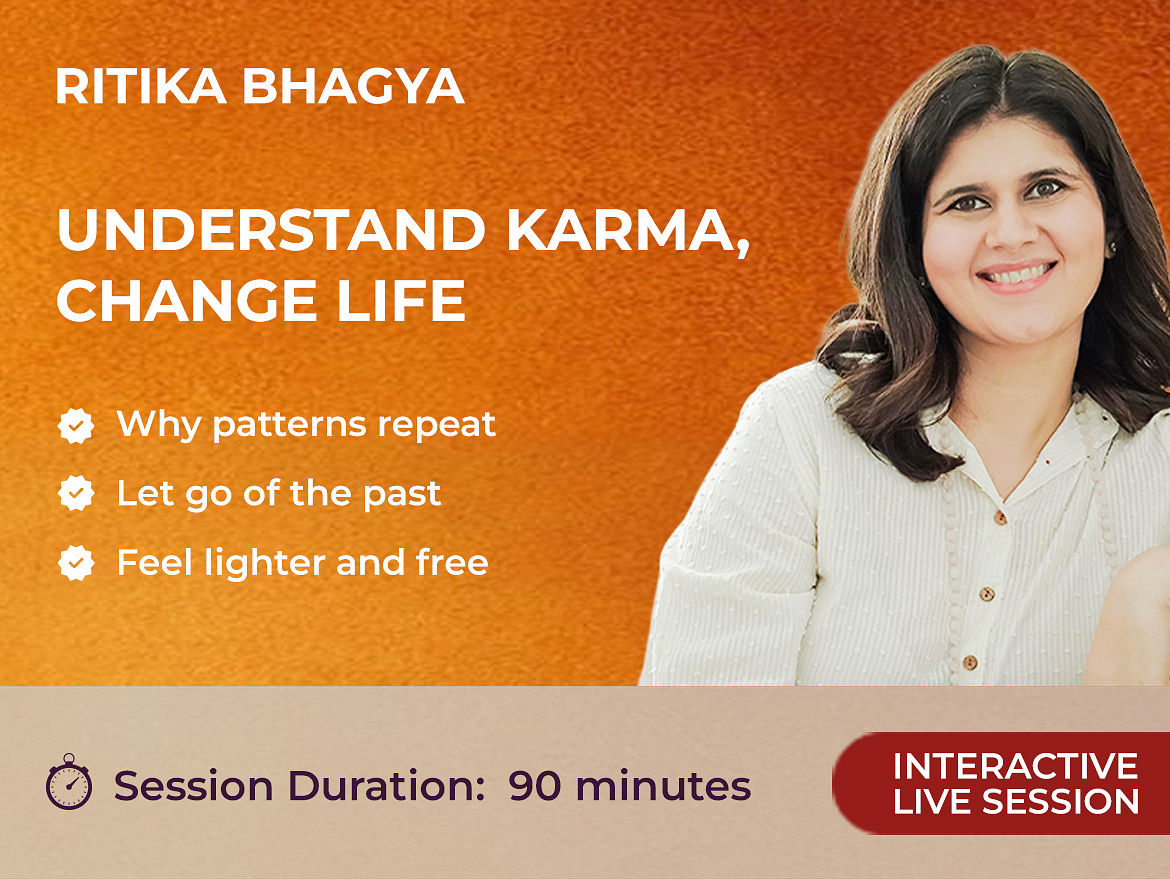 RITIKA BHAGYA

UNDERSTAND KARMA, CHANGE LIFE

Why patterns repeat

Let go of the past

Feel lighter and free

Session Duration: 90 minutes

INTERACTIVE LIVE SESSION